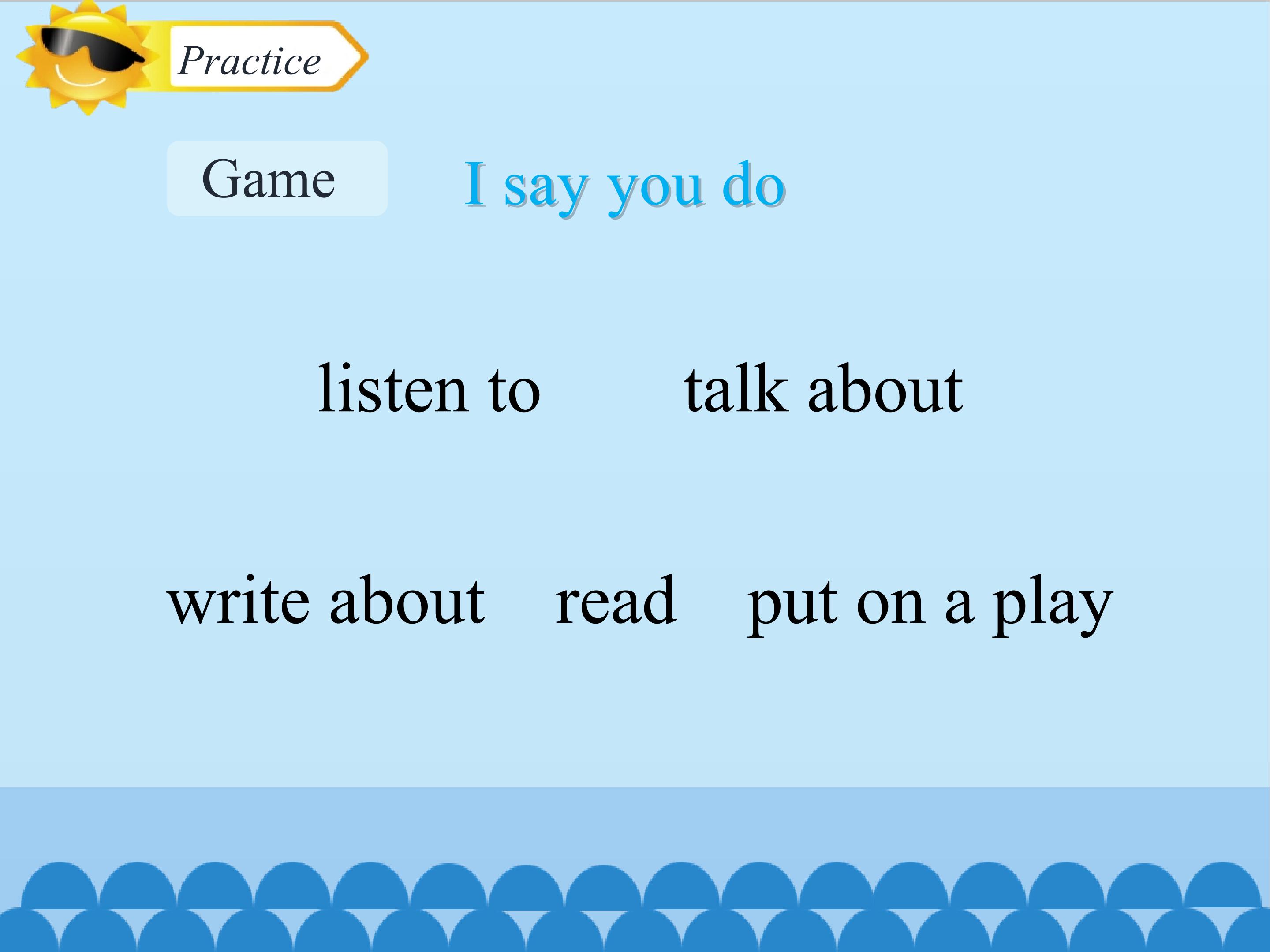 Practice

Game I say you do

listen to talk about

write about read put on a play